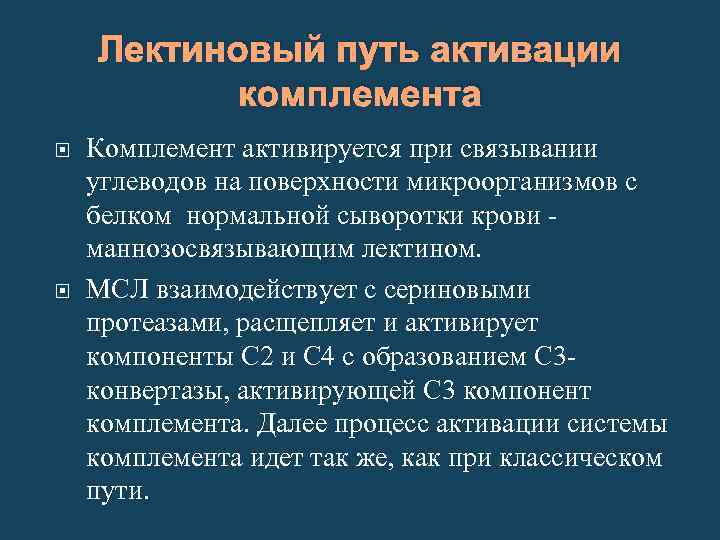 Лектиновый путь активации комплемента

Комплемент активируется при связывании углеводов на поверхности микроорганизмов с белком нормальной сыворотки крови - маннозосвязывающим лектином.

МСЛ взаимодействует с сериновыми протеазами, расщепляет и активирует компоненты С2 и С4 с образованием С3-конвертазы, активирующей С3 компонент комплемента. Далее процесс активации системы комплемента идет так же, как при классическом пути.